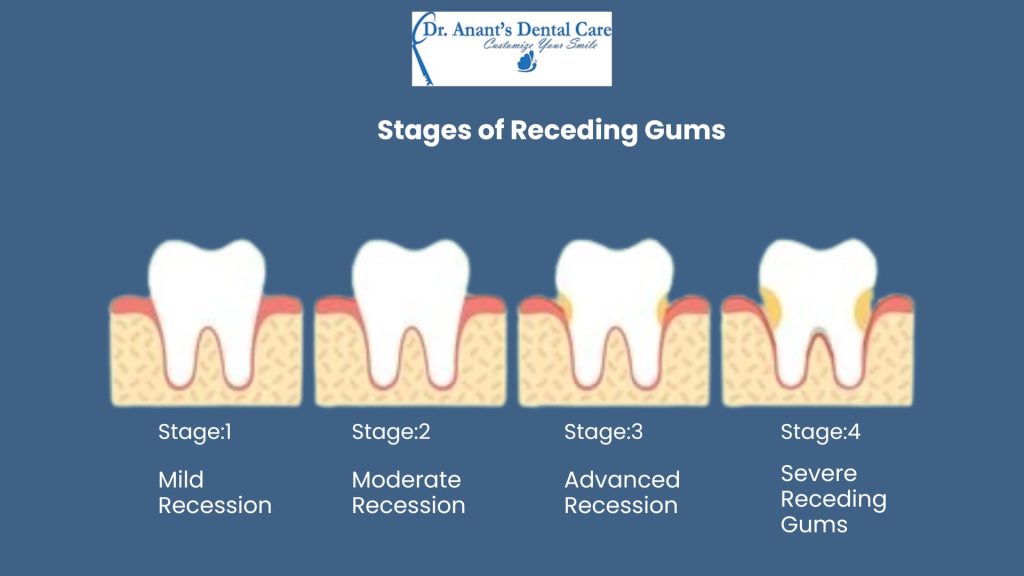 Dr. Anant's Dental Care
Customize Your Smile

Stages of Receding Gums

Stage:1

Mild Recession

Stage:2

Moderate Recession

Stage:3

Advanced Recession

Stage:4

Severe Receding Gums